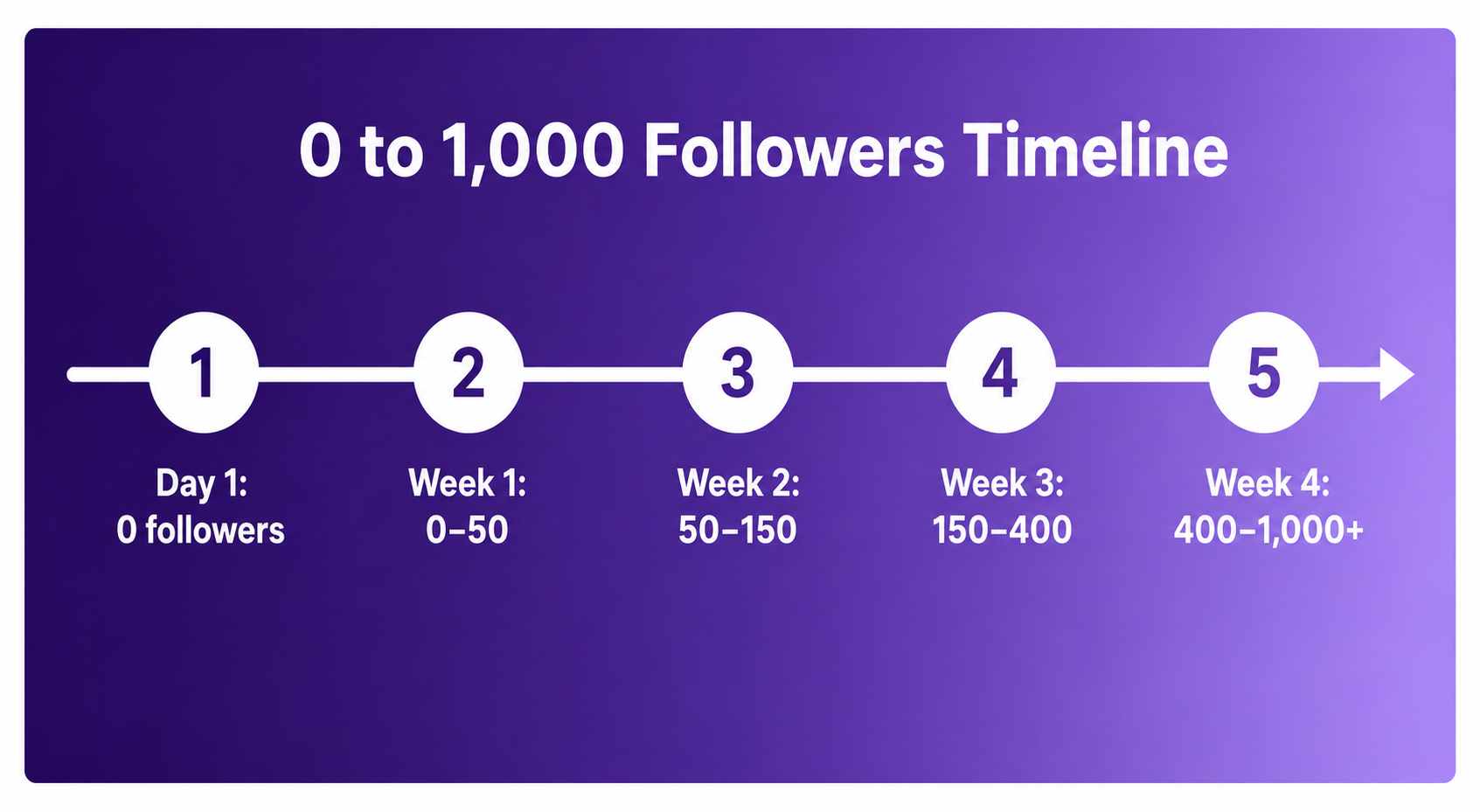 0 to 1,000 Followers Timeline

1

Day 1:
0 followers

2

Week 1:
0–50

3

Week 2:
50–150

4

Week 3:
150–400

5

Week 4:
400–1,000+